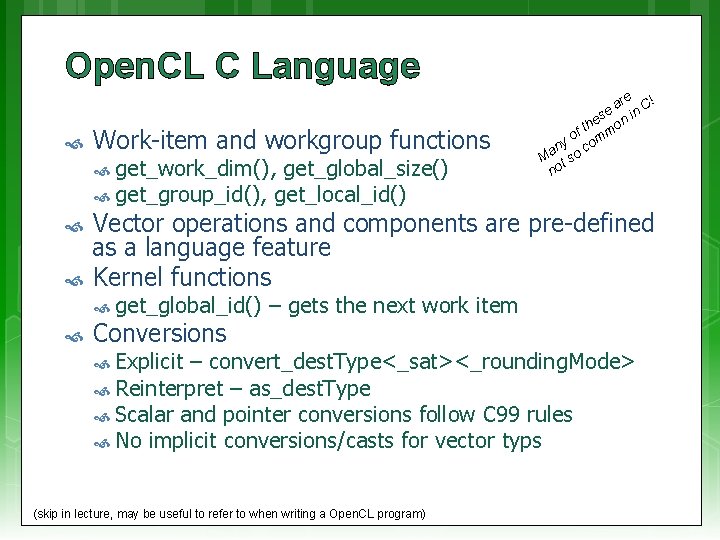 OpenCL C Language

Many of these are not so common in C!

Work-item and workgroup functions
get_work_dim(), get_global_size()
get_group_id(), get_local_id()
Vector operations and components are pre-defined as a language feature
Kernel functions
get_global_id() – gets the next work item
Conversions
Explicit – convert_destType<_sat><_roundingMode>
Reinterpret – as_destType
Scalar and pointer conversions follow C99 rules
No implicit conversions/casts for vector typs

(skip in lecture, may be useful to refer to when writing a OpenCL program)